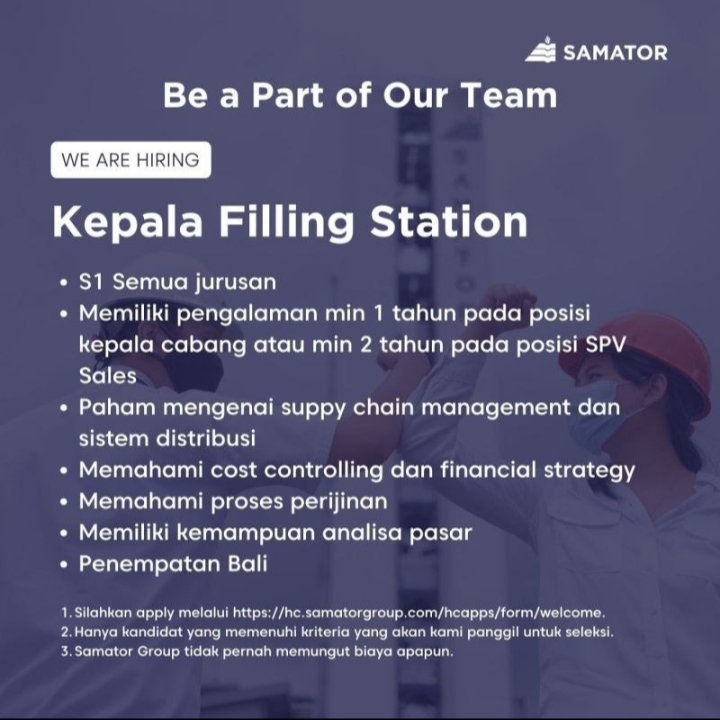 SAMATOR

Be a Part of Our Team

WE ARE HIRING

Kepala Filling Station

• S1 Semua jurusan
• Memiliki pengalaman min 1 tahun pada posisi kepala cabang atau min 2 tahun pada posisi SPV Sales
• Paham mengenai suppy chain management dan sistem distribusi
• Memahami cost controlling dan financial strategy
• Memahami proses perijinan
• Memiliki kemampuan analisa pasar
• Penempatan Bali

1. Silahkan apply melalui https://hc.samatorgroup.com/hcapps/form/welcome.
2. Hanya kandidat yang memenuhi kriteria yang akan kami panggil untuk seleksi.
3. Samator Group tidak pernah memungut biaya apapun.